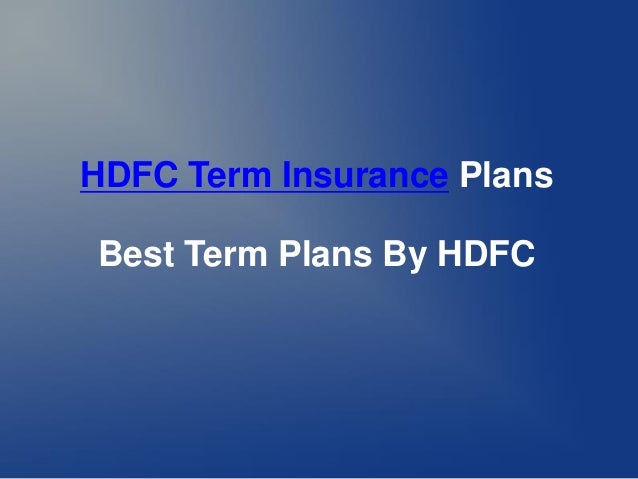 HDFC Term Insurance Plans

Best Term Plans By HDFC